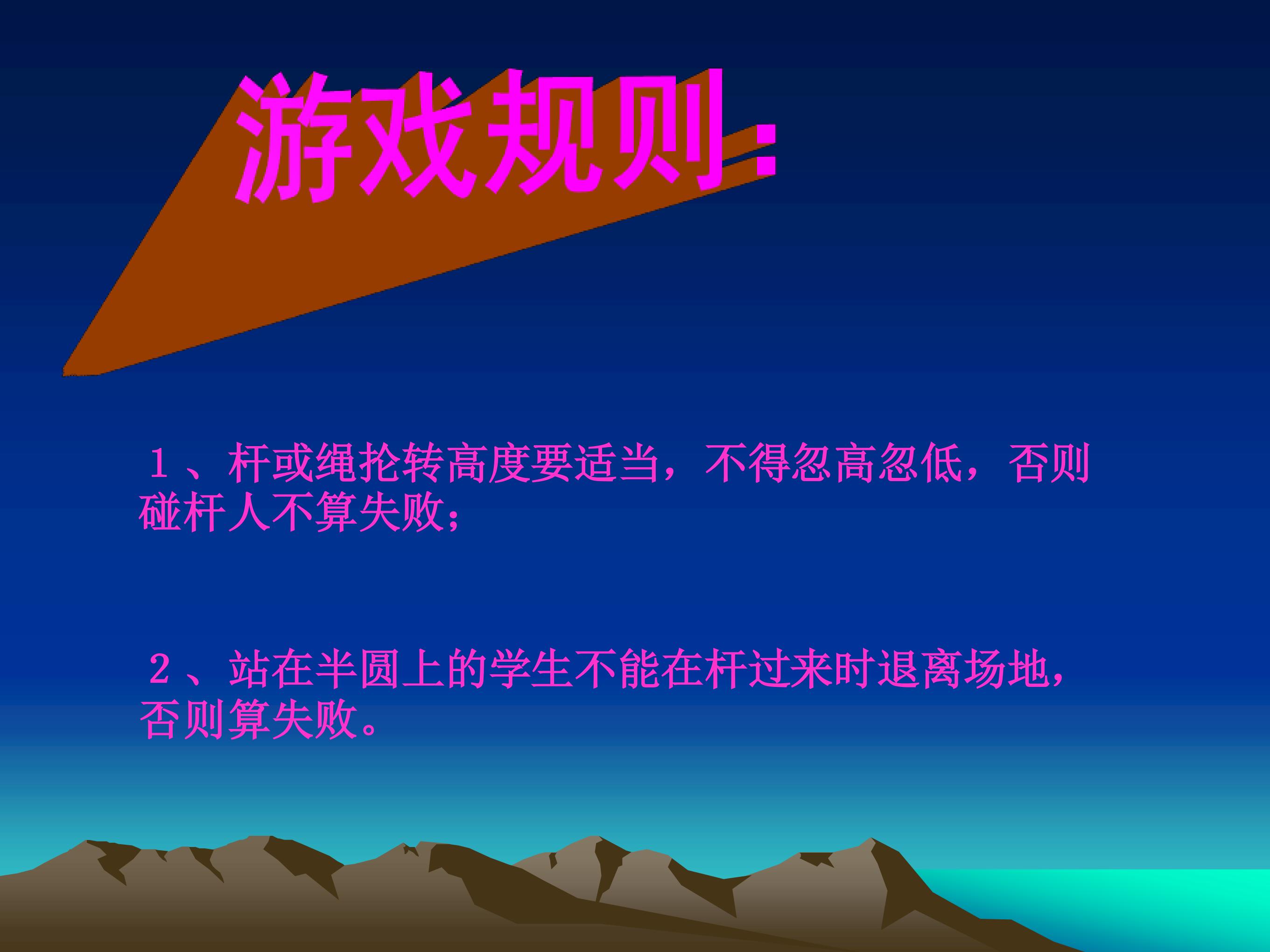 游戏规则：

１、杆或绳抡转高度要适当，不得忽高忽低，否则碰杆人不算失败；

２、站在半圆上的学生不能在杆过来时退离场地，否则算失败。